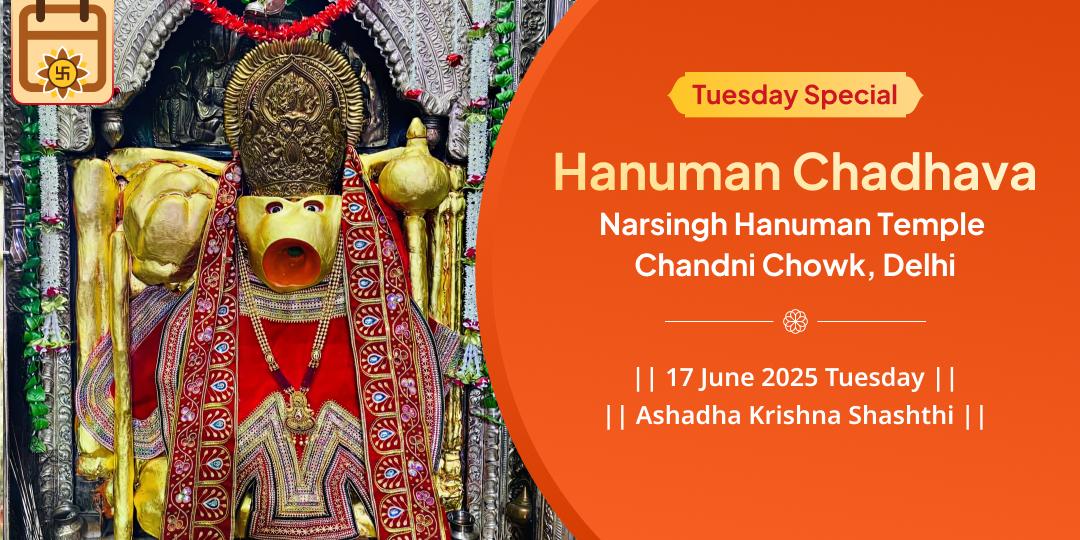 Tuesday Special

Hanuman Chadhava

Narsingh Hanuman Temple
Chandni Chowk, Delhi

|| 17 June 2025 Tuesday ||
|| Ashadha Krishna Shashthi ||